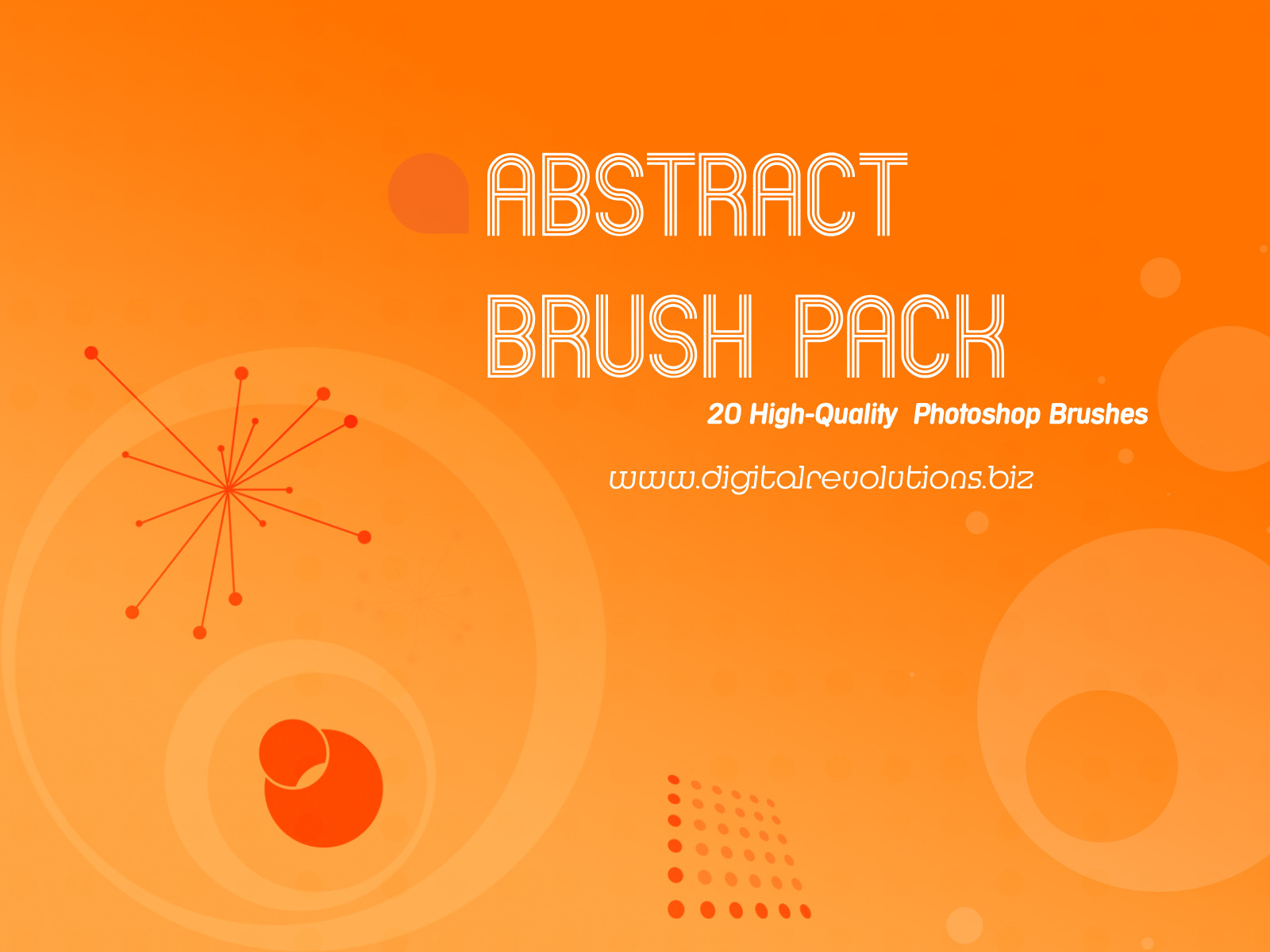 ABSTRACT BRUSH PACK

20 High-Quality Photoshop Brushes

www.digitalrevolutions.biz